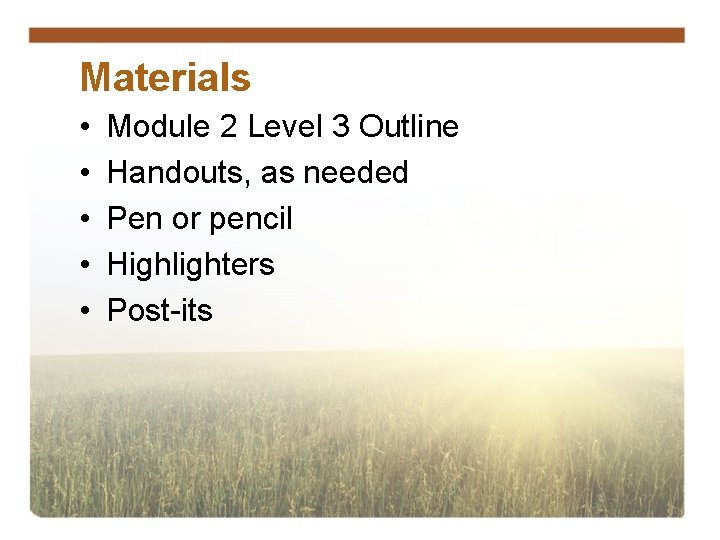 Materials

• Module 2 Level 3 Outline
• Handouts, as needed
• Pen or pencil
• Highlighters
• Post-its